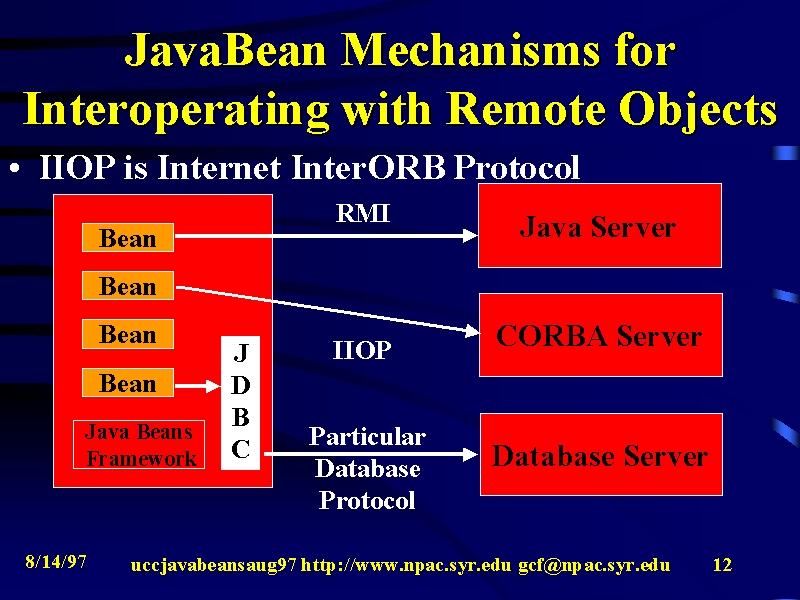 JavaBean Mechanisms for Interoperating with Remote Objects

• IIOP is Internet InterORB Protocol

Bean

Bean

Bean

Bean

Java Beans Framework

J D B C

RMI

IIOP

Particular Database Protocol

Java Server

CORBA Server

Database Server

8/14/97

uccjavabeansaug97 http://www.npac.syr.edu gcf@npac.syr.edu

12